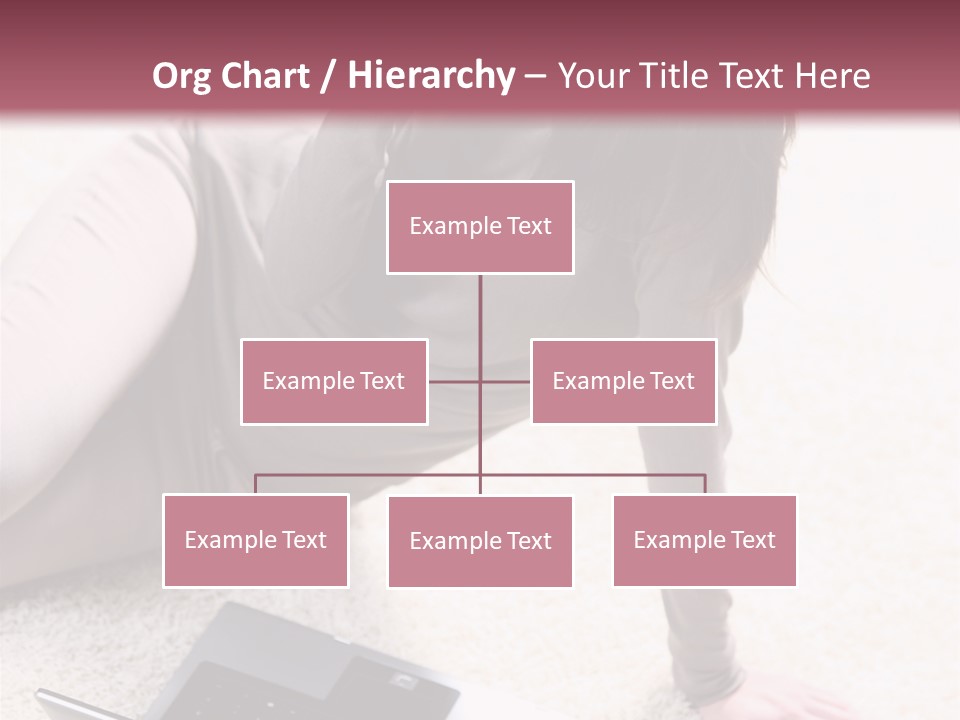 Org Chart / Hierarchy – Your Title Text Here

Example Text

Example Text

Example Text

Example Text

Example Text

Example Text